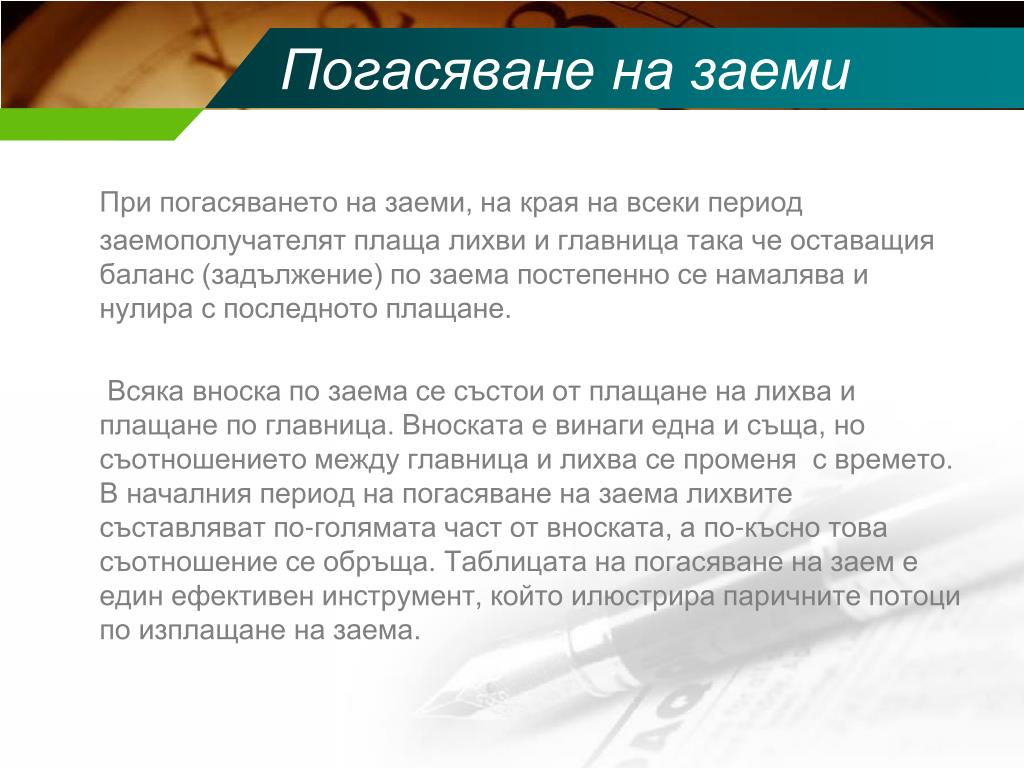 Погасяване на заеми

При погасяването на заеми, на края на всеки период заемополучателят плаща лихви и главница така че оставащия баланс (задължение) по заема постепенно се намалява и нулира с последното плащане.

Всяка вноска по заема се състои от плащане на лихва и плащане по главница. Вноската е винаги една и съща, но съотношението между главница и лихва се променя с времето. В началния период на погасяване на заема лихвите съставляват по-голямата част от вноската, а по-късно това съотношение се обръща. Таблицата на погасяване на заем е един ефективен инструмент, който илюстрира паричните потоци по изплащане на заема.